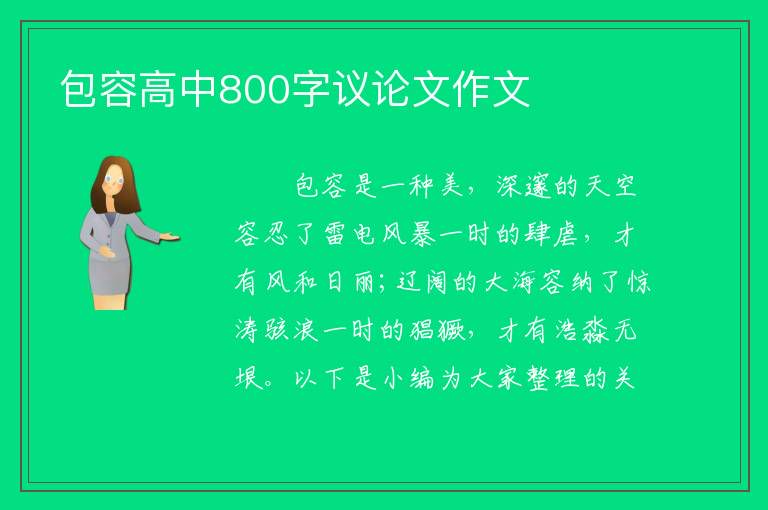 包容高中800字议论文作文

包容是一种美，深邃的天空容忍了雷电风暴一时的肆虐，才有风和日丽；辽阔的大海容纳了惊涛骇浪一时的猖獗，才有浩淼无垠。以下是小编为大家整理的关